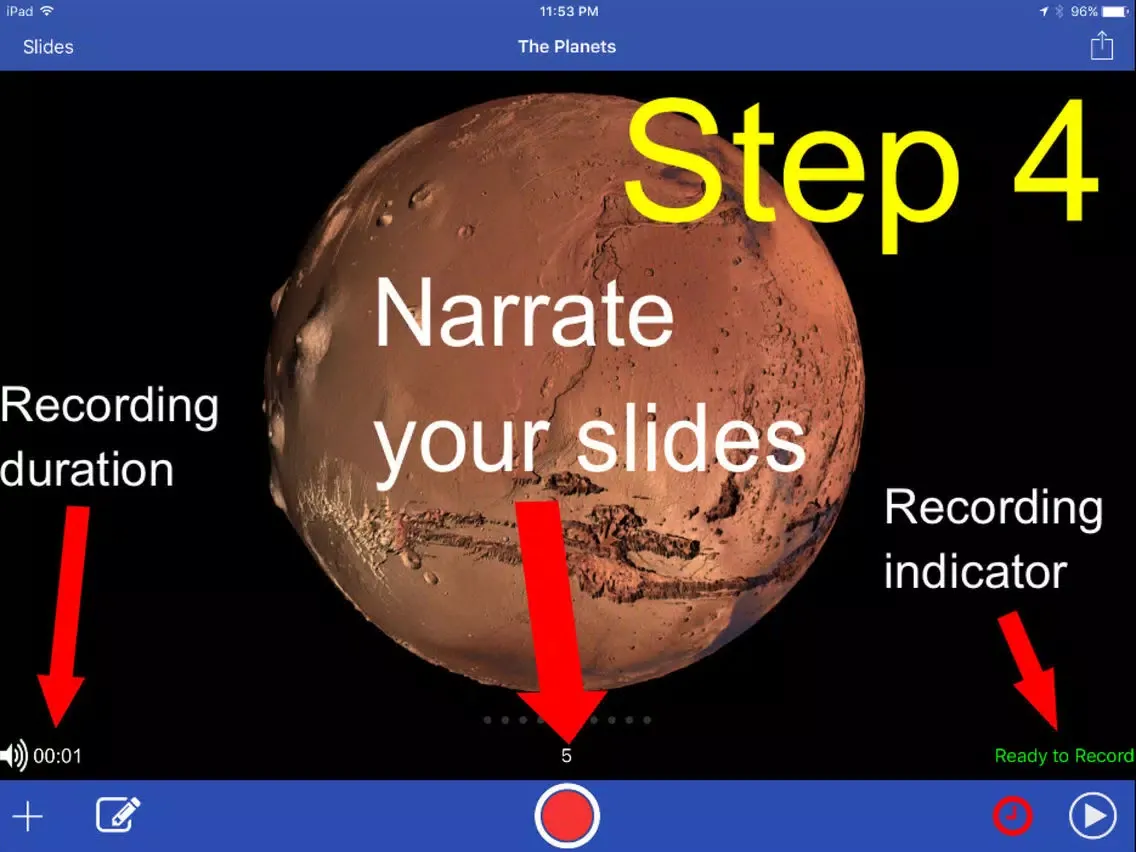 iPad 11:53 PM 96%

Slides The Planets

Step 4

Narrate your slides

Recording duration

Recording indicator

00:01

5

Ready to Record